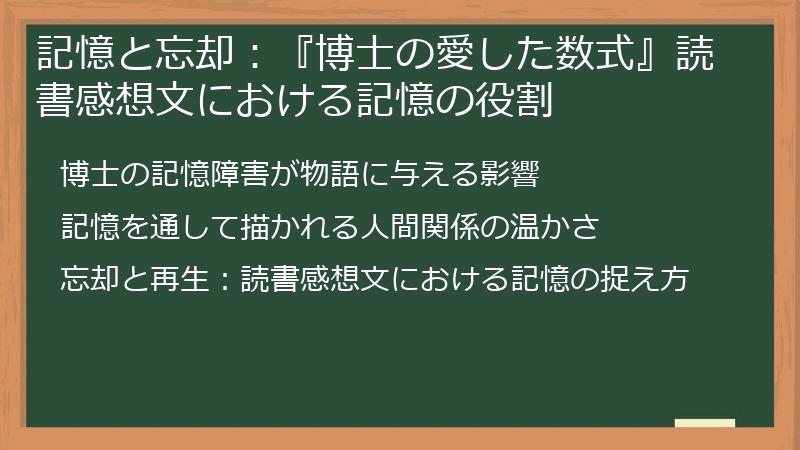 記憶と忘却：『博士の愛した数式』読書感想文における記憶の役割

博士の記憶障害が物語に与える影響

記憶を通して描かれる人間関係の温かさ

忘却と再生：読書感想文における記憶の捉え方